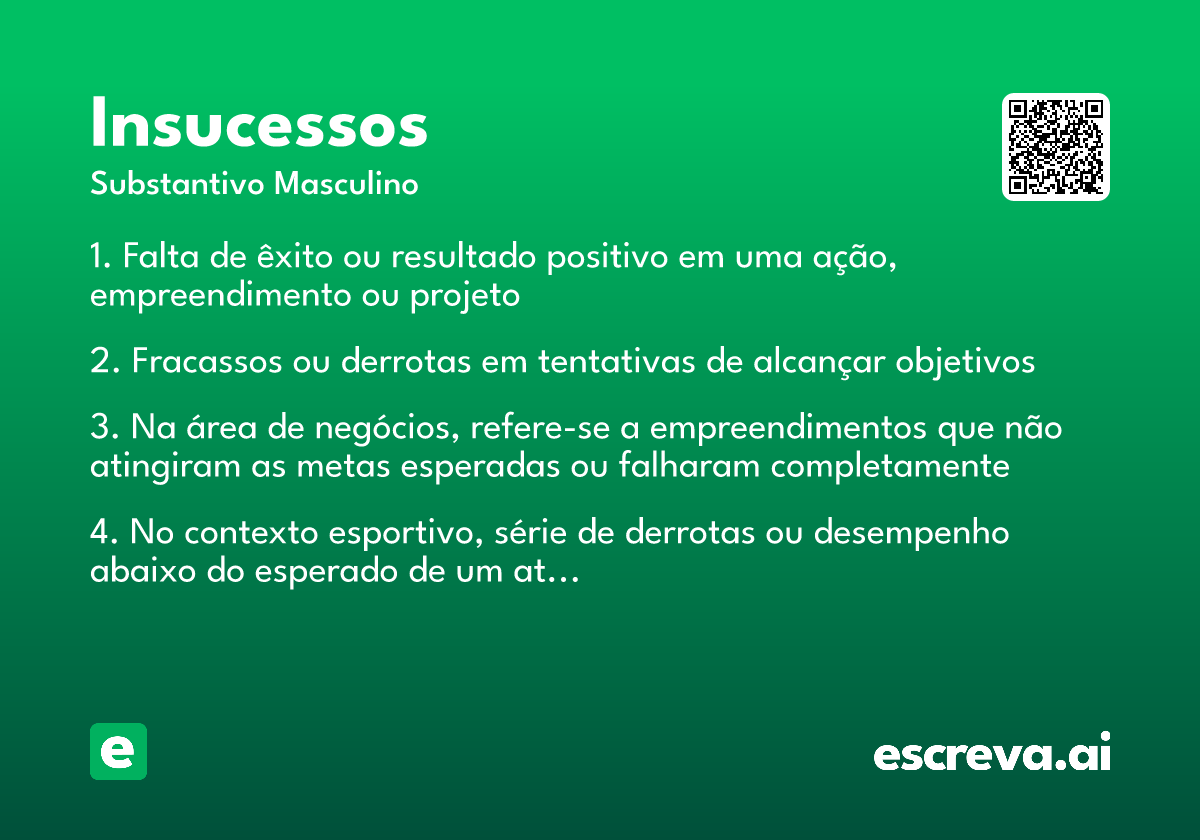 Insucessos
Substantivo Masculino

1. Falta de êxito ou resultado positivo em uma ação, empreendimento ou projeto

2. Fracassos ou derrotas em tentativas de alcançar objetivos

3. Na área de negócios, refere-se a empreendimentos que não atingiram as metas esperadas ou falharam completamente

4. No contexto esportivo, série de derrotas ou desempenho abaixo do esperado de um at...

e

escreva.ai